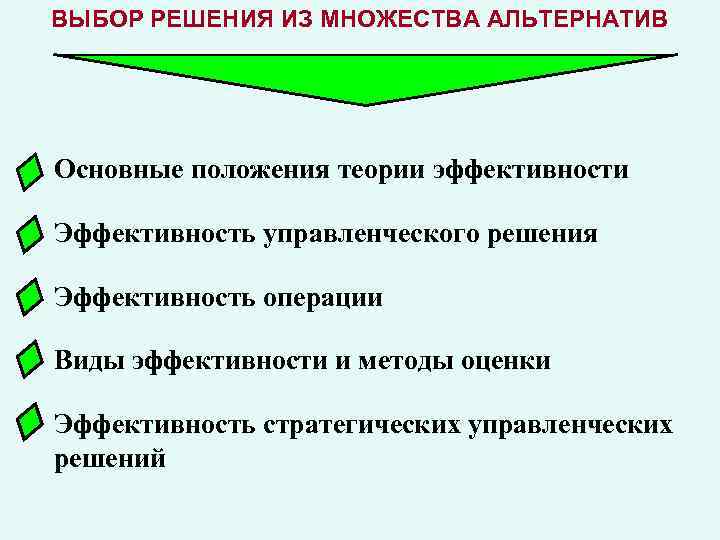 ВЫБОР РЕШЕНИЯ ИЗ МНОЖЕСТВА АЛЬТЕРНАТИВ

Основные положения теории эффективности

Эффективность управленческого решения

Эффективность операции

Виды эффективности и методы оценки

Эффективность стратегических управленческих решений